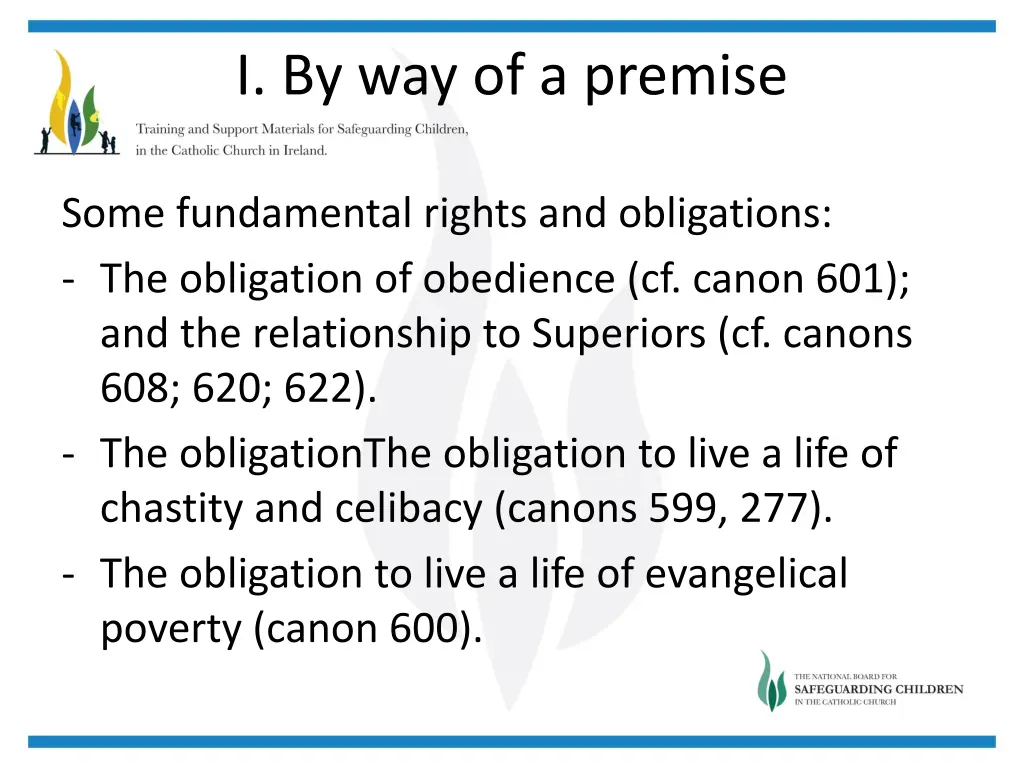 I. By way of a premise

Training and Support Materials for Safeguarding Children, in the Catholic Church in Ireland.

Some fundamental rights and obligations:

- The obligation of obedience (cf. canon 601); and the relationship to Superiors (cf. canons 608; 620; 622).
- The obligationThe obligation to live a life of chastity and celibacy (canons 599, 277).
- The obligation to live a life of evangelical poverty (canon 600).

THE NATIONAL BOARD FOR SAFEGUARDING CHILDREN IN THE CATHOLIC CHURCH